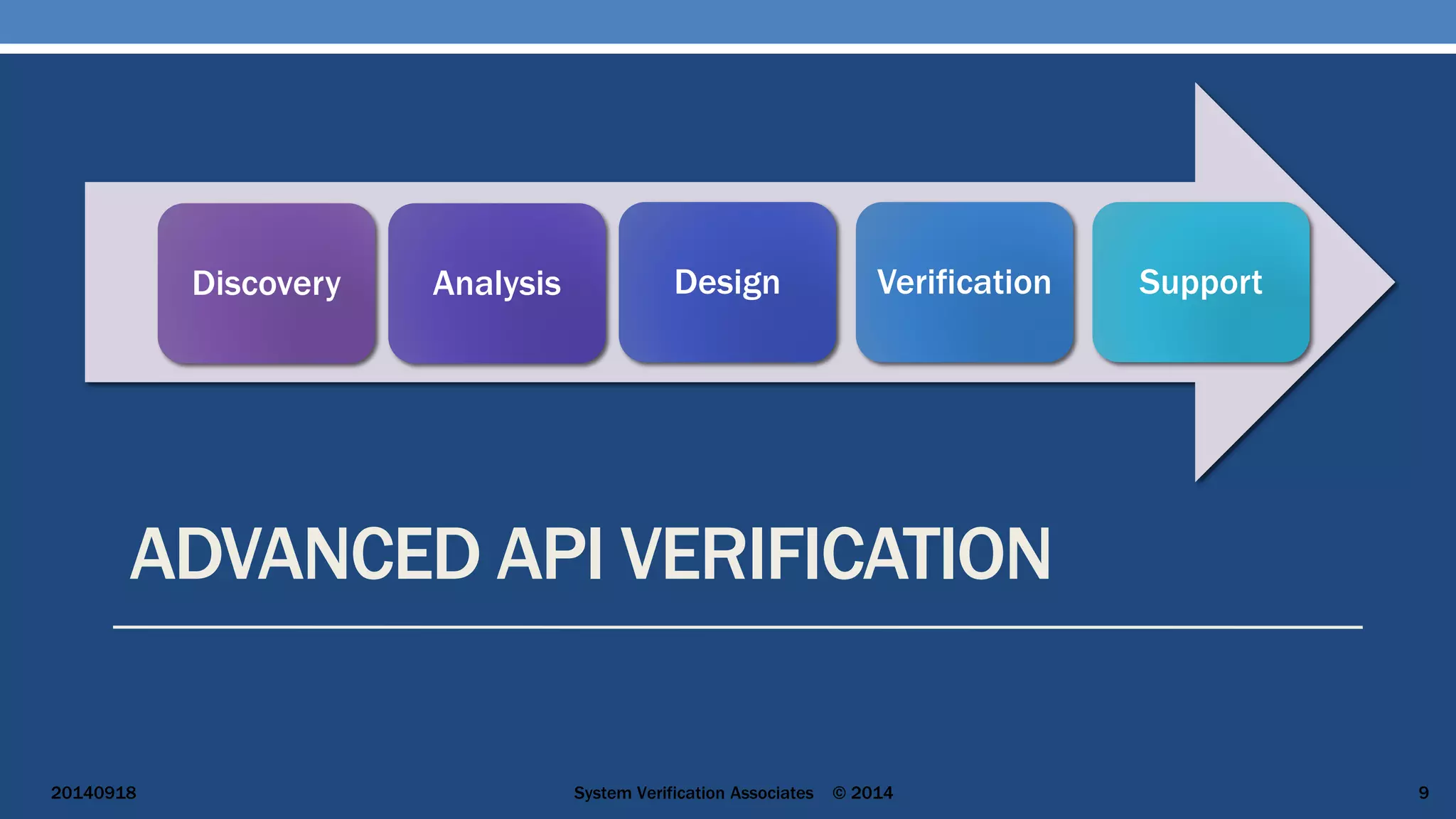 Discovery
Analysis
Design
Verification
Support

ADVANCED API VERIFICATION

20140918
System Verification Associates © 2014
9